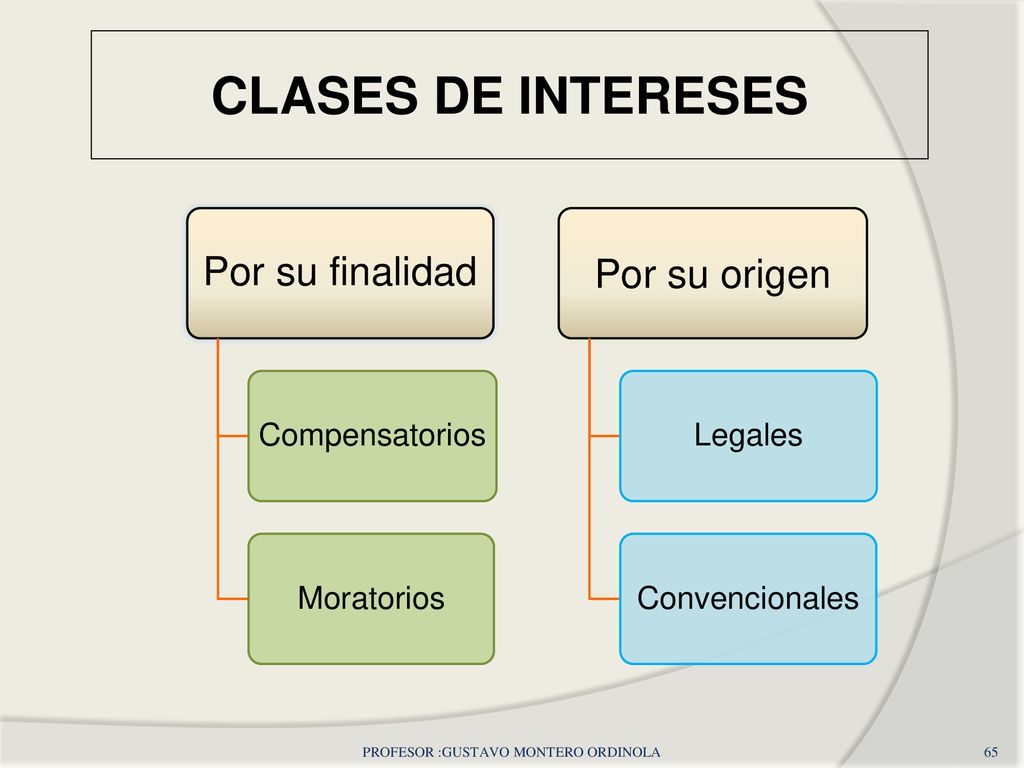 CLASES DE INTERESES

Por su finalidad

Compensatorios

Moratorios

Por su origen

Legales

Convencionales

PROFESOR :GUSTAVO MONTERO ORDINOLA

65